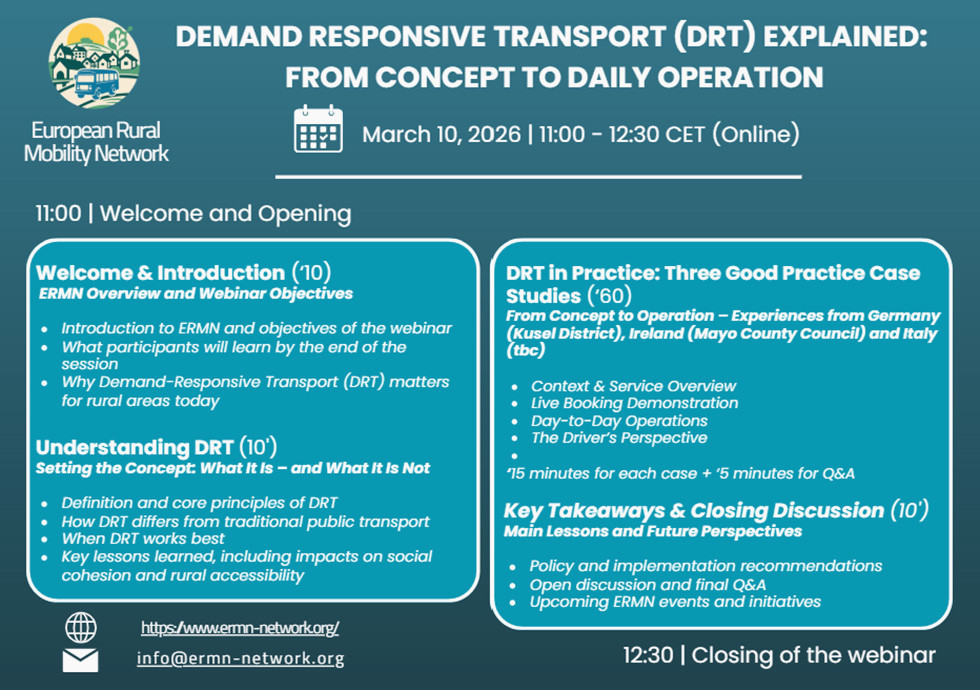 European Rural Mobility Network

DEMAND RESPONSIVE TRANSPORT (DRT) EXPLAINED: FROM CONCEPT TO DAILY OPERATION

March 10, 2026 | 11:00 - 12:30 CET (Online)

11:00 | Welcome and Opening

Welcome & Introduction ('10)
ERMN Overview and Webinar Objectives

- Introduction to ERMN and objectives of the webinar
- What participants will learn by the end of the session
- Why Demand-Responsive Transport (DRT) matters for rural areas today

Understanding DRT (10')
Setting the Concept: What It Is – and What It Is Not

- Definition and core principles of DRT
- How DRT differs from traditional public transport
- When DRT works best
- Key lessons learned, including impacts on social cohesion and rural accessibility

DRT in Practice: Three Good Practice Case Studies ('60)
From Concept to Operation – Experiences from Germany (Kusel District), Ireland (Mayo County Council) and Italy (tbc)

- Context & Service Overview
- Live Booking Demonstration
- Day-to-Day Operations
- The Driver's Perspective
-

'15 minutes for each case + '5 minutes for Q&A

Key Takeaways & Closing Discussion (10')
Main Lessons and Future Perspectives

- Policy and implementation recommendations
- Open discussion and final Q&A
- Upcoming ERMN events and initiatives

https://www.ermn-network.org/

info@ermn-network.org

12:30 | Closing of the webinar